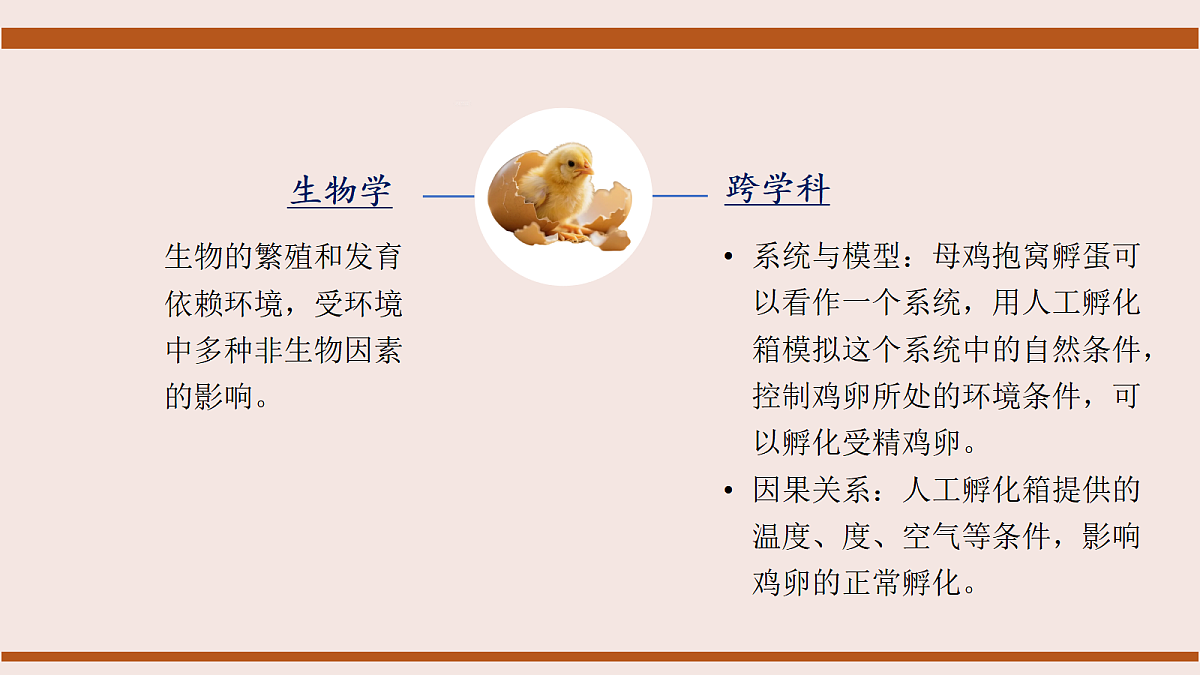 生物学

生物的繁殖和发育依赖环境，受环境中多种非生物因素的影响。

跨学科

• 系统与模型：母鸡抱窝孵蛋可以看作一个系统，用人工孵化箱模拟这个系统中的自然条件，控制鸡卵所处的环境条件，可以孵化受精鸡卵。

• 因果关系：人工孵化箱提供的温度、度、空气等条件，影响鸡卵的正常孵化。